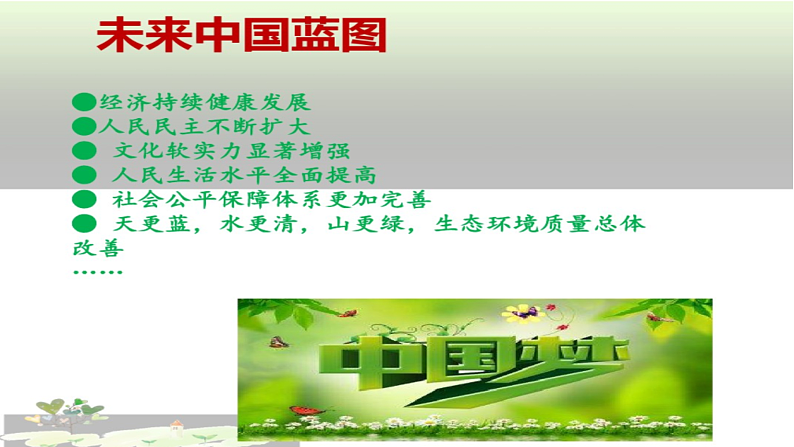 未来中国蓝图

●经济持续健康发展
●人民民主不断扩大
● 文化软实力显著增强
● 人民生活水平全面提高
● 社会公平保障体系更加完善
● 天更蓝，水更清，山更绿，生态环境质量总体改善
……

中国梦